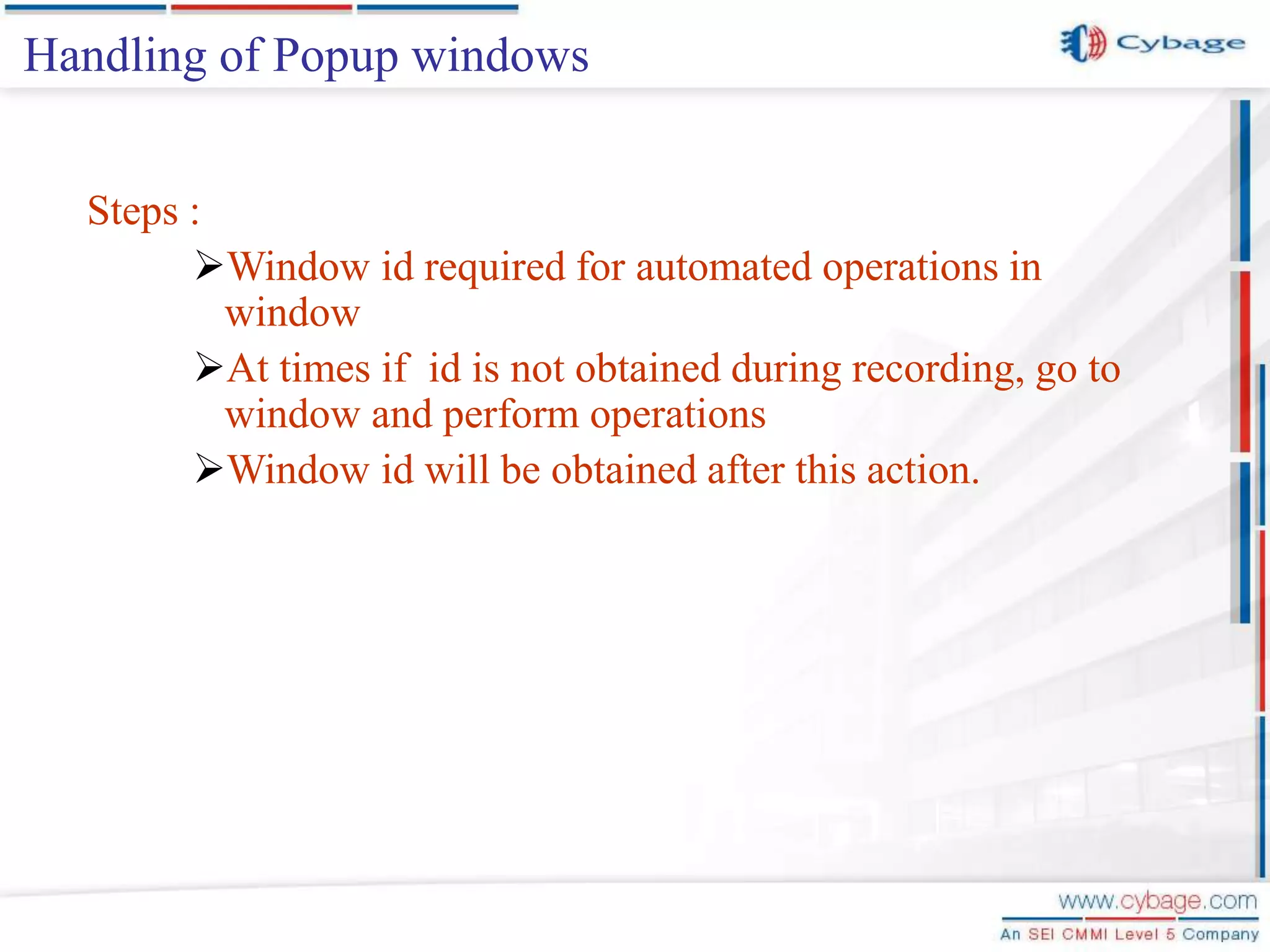 Handling of Popup windows

Cybage

Steps :

➢Window id required for automated operations in window

➢At times if  id is not obtained during recording, go to window and perform operations

➢Window id will be obtained after this action.

www.cybage.com
An SEI CMMI Level 5 Company